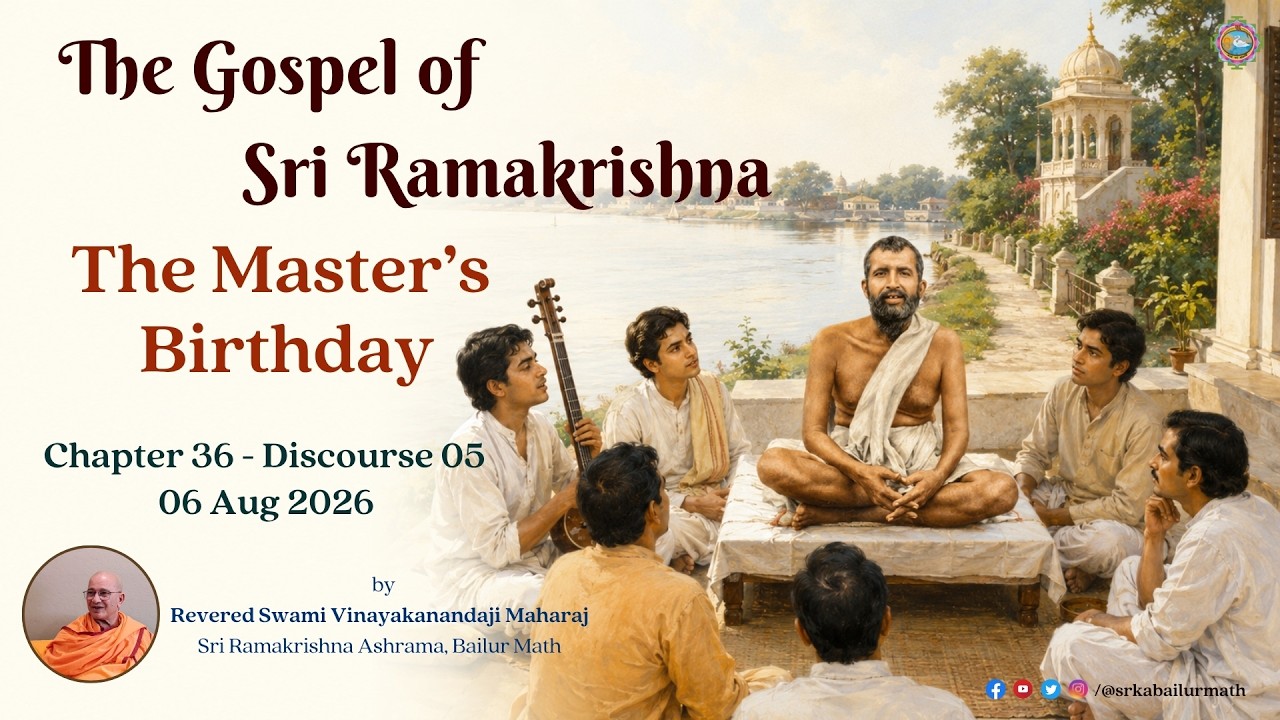 The Gospel of
Sri Ramakrishna

The Master's
Birthday

Chapter 36 - Discourse 05
06 Aug 2026

by
Revered Swami Vinayakanandaji Maharaj
Sri Ramakrishna Ashrama, Bailur Math

/@srkabailurmath